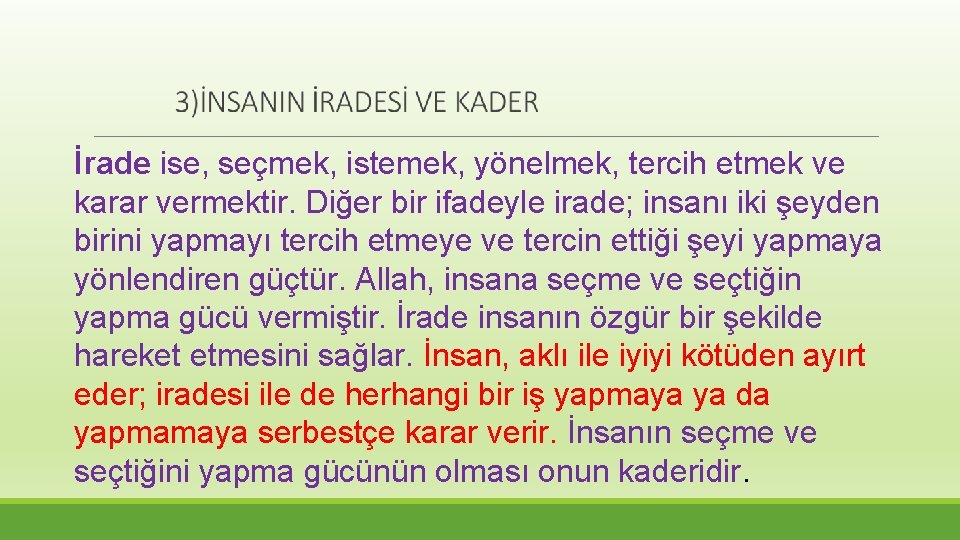 3)İNSANIN İRADESİ VE KADER

İrade ise, seçmek, istemek, yönelmek, tercih etmek ve karar vermektir. Diğer bir ifadeyle irade; insanı iki şeyden birini yapmayı tercih etmeye ve tercin ettiği şeyi yapmaya yönlendiren güçtür. Allah, insana seçme ve seçtiğin yapma gücü vermiştir. İrade insanın özgür bir şekilde hareket etmesini sağlar. İnsan, aklı ile iyiyi kötüden ayırt eder; iradesi ile de herhangi bir iş yapmaya ya da yapmamaya serbestçe karar verir. İnsanın seçme ve seçtiğini yapma gücünün olması onun kaderidir.